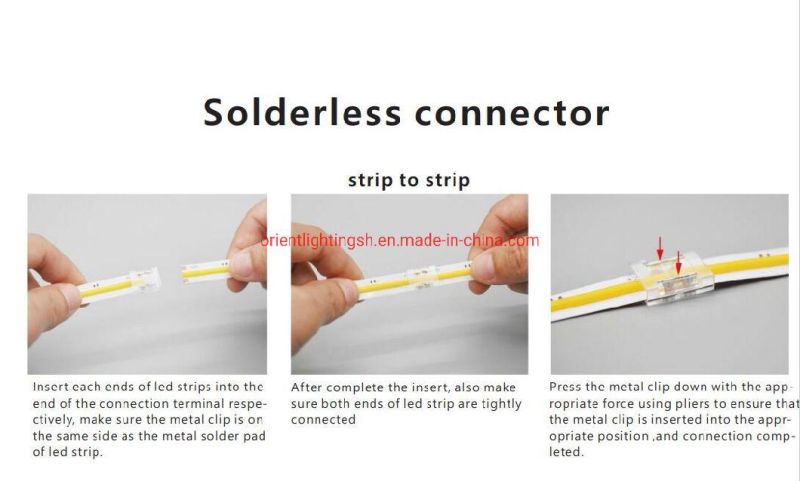 Solderless connector

strip to strip

orientlightingsh.en.made-in-china.com

Insert each ends of led strips into the end of the connection terminal respectively, make sure the metal clip is on the same side as the metal solder pad of led strip.

After complete the insert, also make sure both ends of led strip are tightly connected

Press the metal clip down with the appropriate force using pliers to ensure that the metal clip is inserted into the appropriate position ,and connection completed.